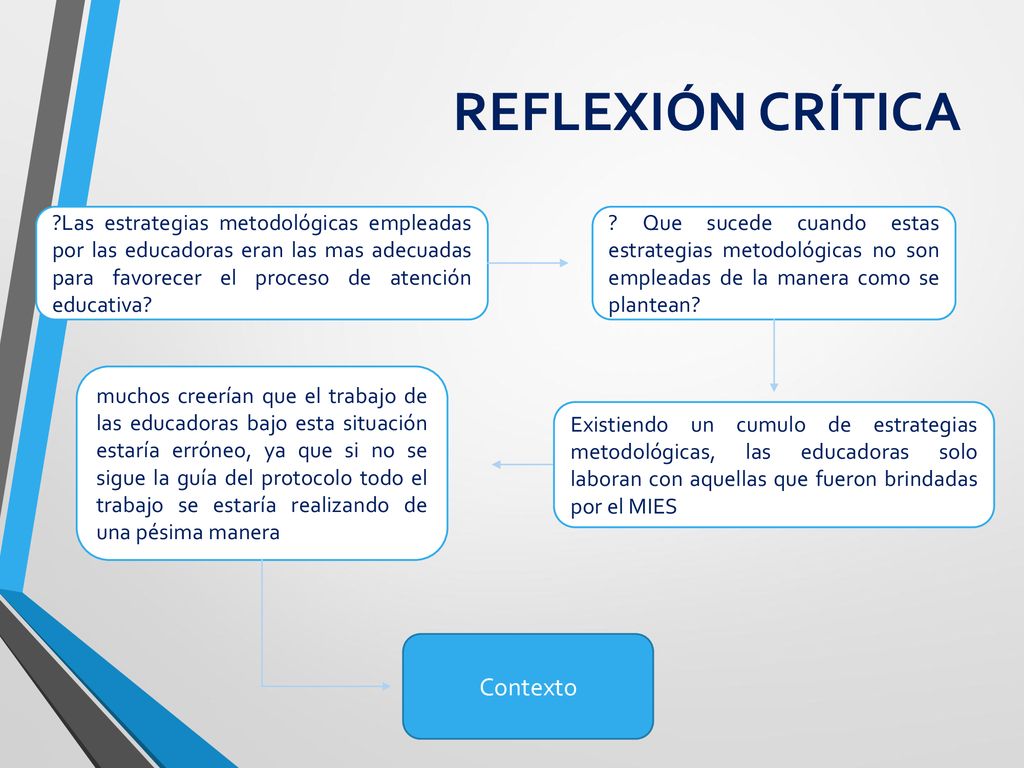 REFLEXIÓN CRÍTICA

?Las estrategias metodológicas empleadas por las educadoras eran las mas adecuadas para favorecer el proceso de atención educativa?

? Que sucede cuando estas estrategias metodológicas no son empleadas de la manera como se plantean?

Existiendo un cumulo de estrategias metodológicas, las educadoras solo laboran con aquellas que fueron brindadas por el MIES

muchos creerían que el trabajo de las educadoras bajo esta situación estaría erróneo, ya que si no se sigue la guía del protocolo todo el trabajo se estaría realizando de una pésima manera

Contexto